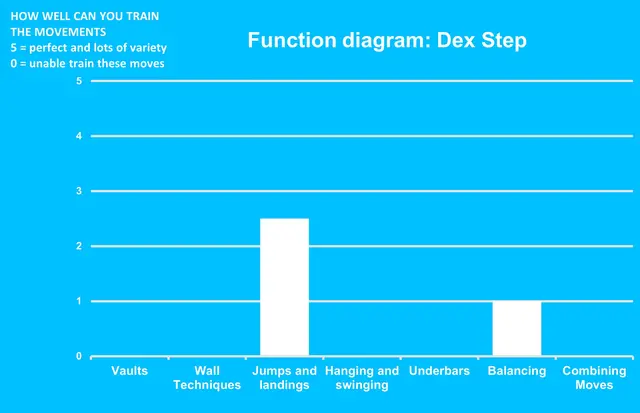 HOW WELL CAN YOU TRAIN THE MOVEMENTS
5 = perfect and lots of variety
0 = unable train these moves

Function diagram: Dex Step

5
4
3
2
1
0

Vaults
Wall Techniques
Jumps and landings
Hanging and swinging
Underbars
Balancing
Combining Moves